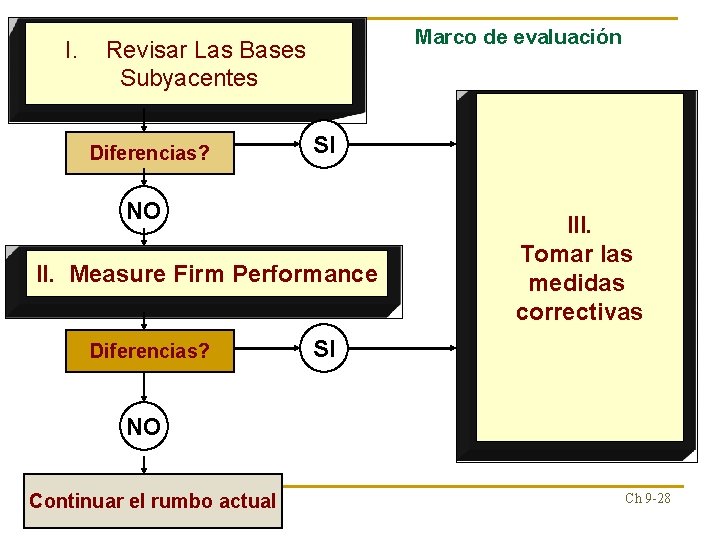 Marco de evaluación

I. Revisar Las Bases Subyacentes

Diferencias?

SI

NO

II. Measure Firm Performance

Diferencias?

SI

NO

Continuar el rumbo actual

III. Tomar las medidas correctivas

Ch 9-28